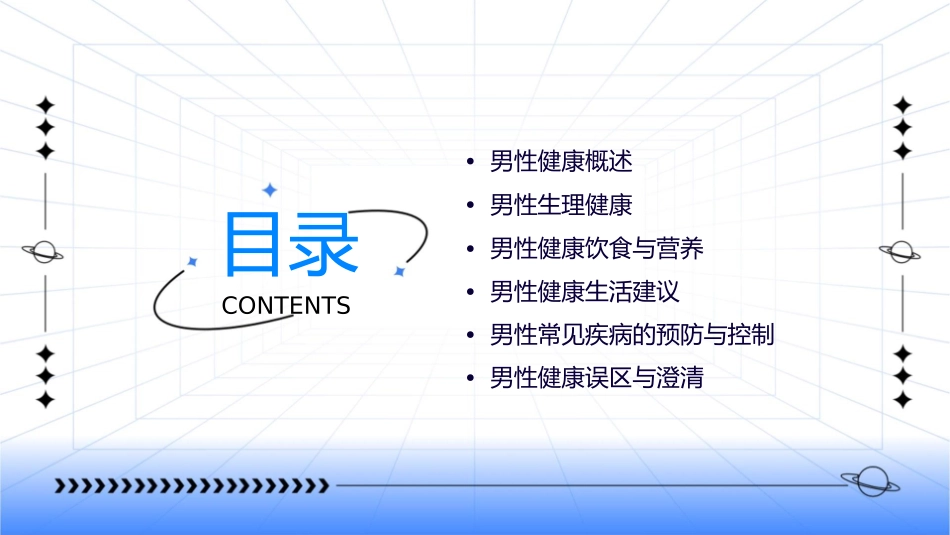 目录
CONTENTS

• 男性健康概述
• 男性生理健康
• 男性健康饮食与营养
• 男性健康生活建议
• 男性常见疾病的预防与控制
• 男性健康误区与澄清